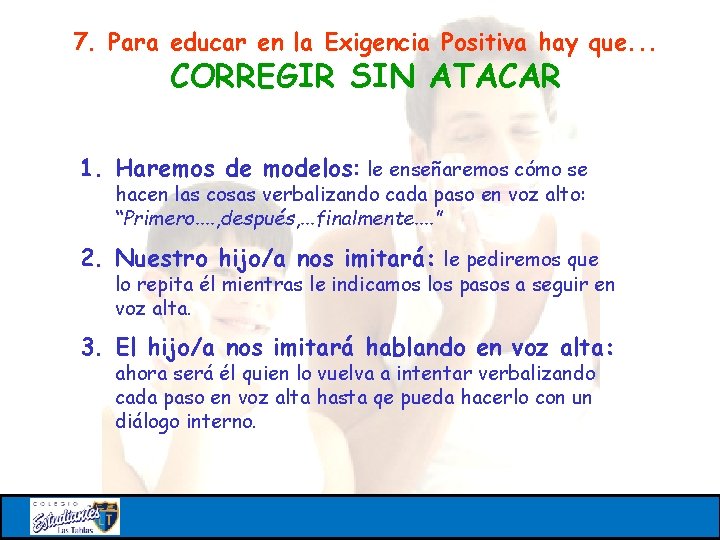 7. Para educar en la Exigencia Positiva hay que...
CORREGIR SIN ATACAR

1. Haremos de modelos: le enseñaremos cómo se hacen las cosas verbalizando cada paso en voz alto: "Primero....,después,...finalmente...."

2. Nuestro hijo/a nos imitará: le pediremos que lo repita él mientras le indicamos los pasos a seguir en voz alta.

3. El hijo/a nos imitará hablando en voz alta: ahora será él quien lo vuelva a intentar verbalizando cada paso en voz alta hasta qe pueda hacerlo con un diálogo interno.

COLEGIO Estudiantes Las Tablas